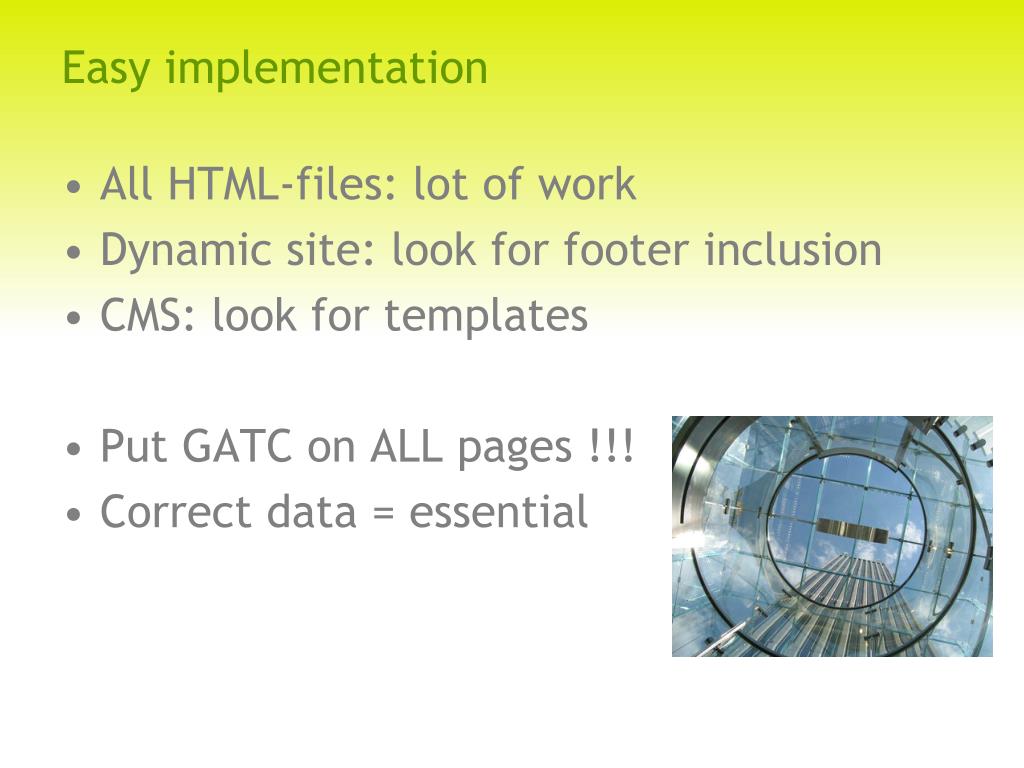 Easy implementation

• All HTML-files: lot of work
• Dynamic site: look for footer inclusion
• CMS: look for templates

• Put GATC on ALL pages !!!
• Correct data = essential